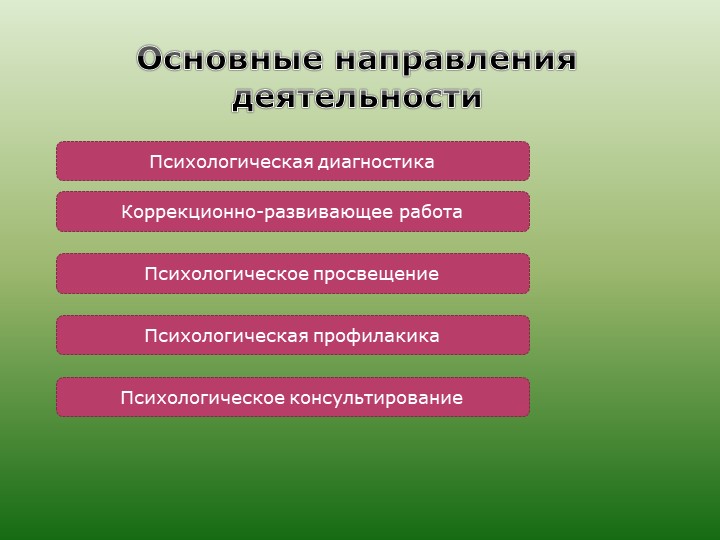 Основные направления деятельности

Психологическая диагностика

Коррекционно-развивающее работа

Психологическое просвещение

Психологическая профилакика

Психологическое консультирование